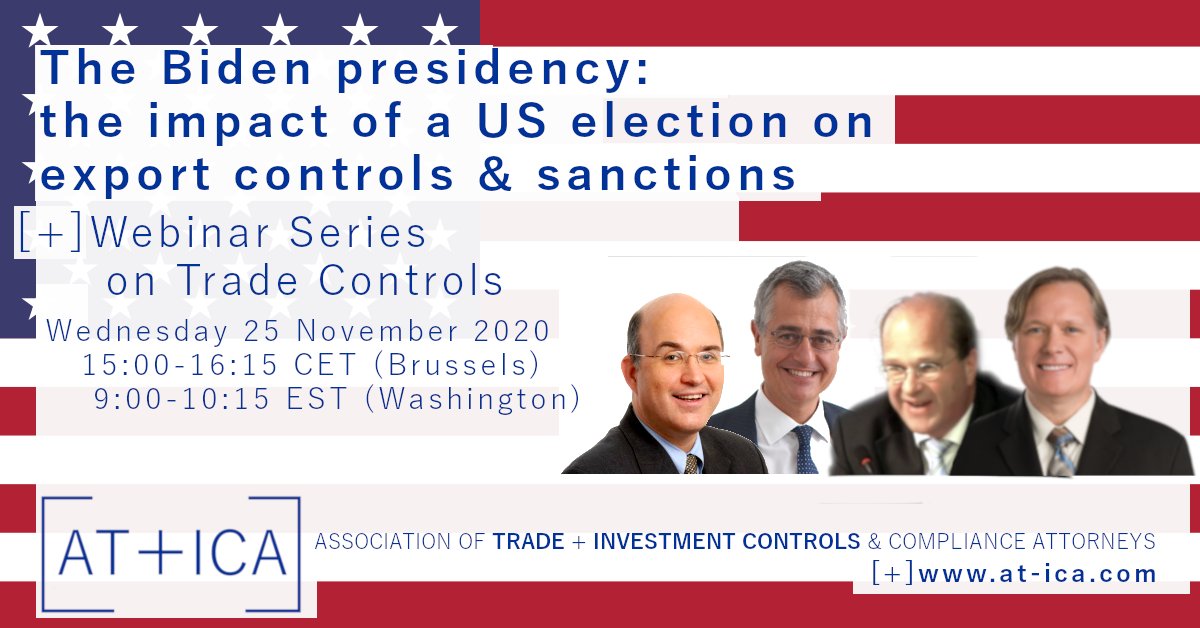 The Biden presidency:
the impact of a US election on export controls & sanctions

[+]Webinar Series on Trade Controls

Wednesday 25 November 2020
15:00-16:15 CET (Brussels)
9:00-10:15 EST (Washington)

AT+ICA

ASSOCIATION OF TRADE + INVESTMENT CONTROLS & COMPLIANCE ATTORNEYS

[+]www.at-ica.com